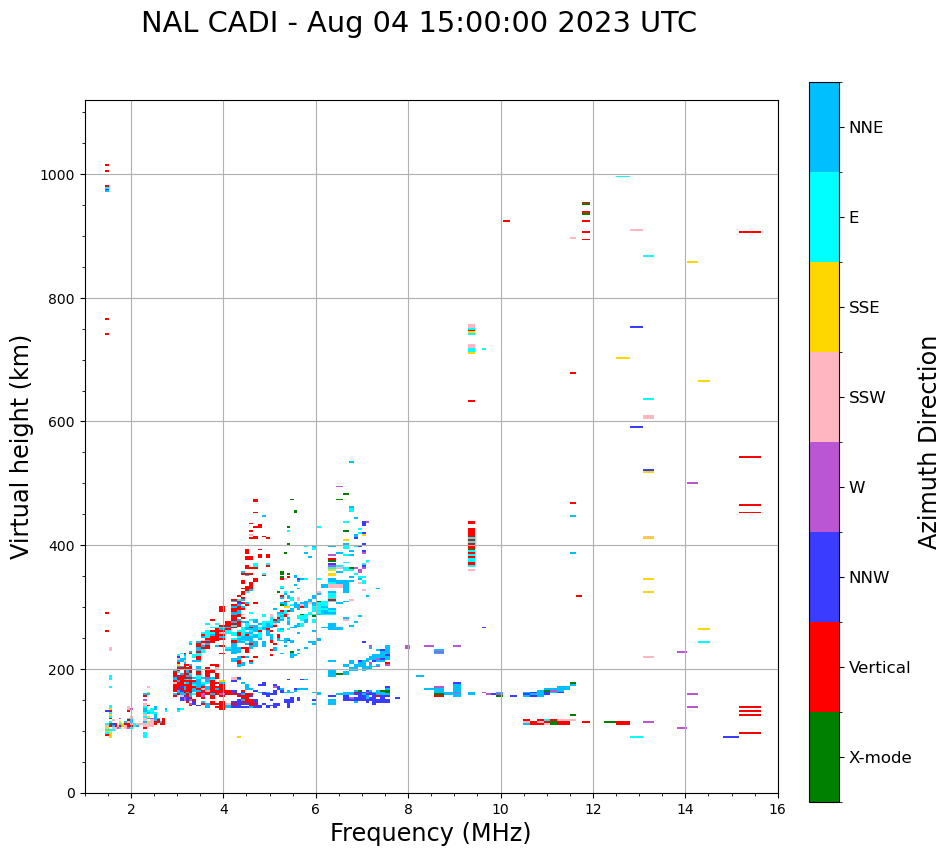 NAL CADI - Aug 04 15:00:00 2023 UTC

Virtual height (km)

1000
800
600
400
200
0

2
4
6
8
10
12
14
16

Frequency (MHz)

NNE
E
SSE
SSW
W
NNW
Vertical
X-mode

Azimuth Direction